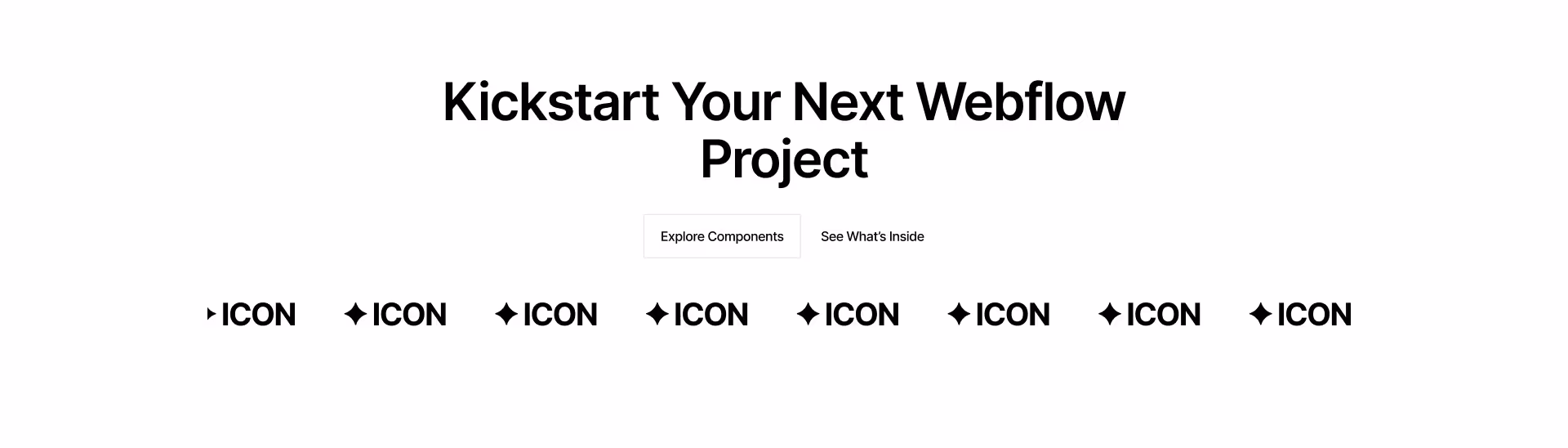 Kickstart Your Next Webflow Project

Explore Components

See What's Inside

ICON ICON ICON ICON ICON ICON ICON ICON